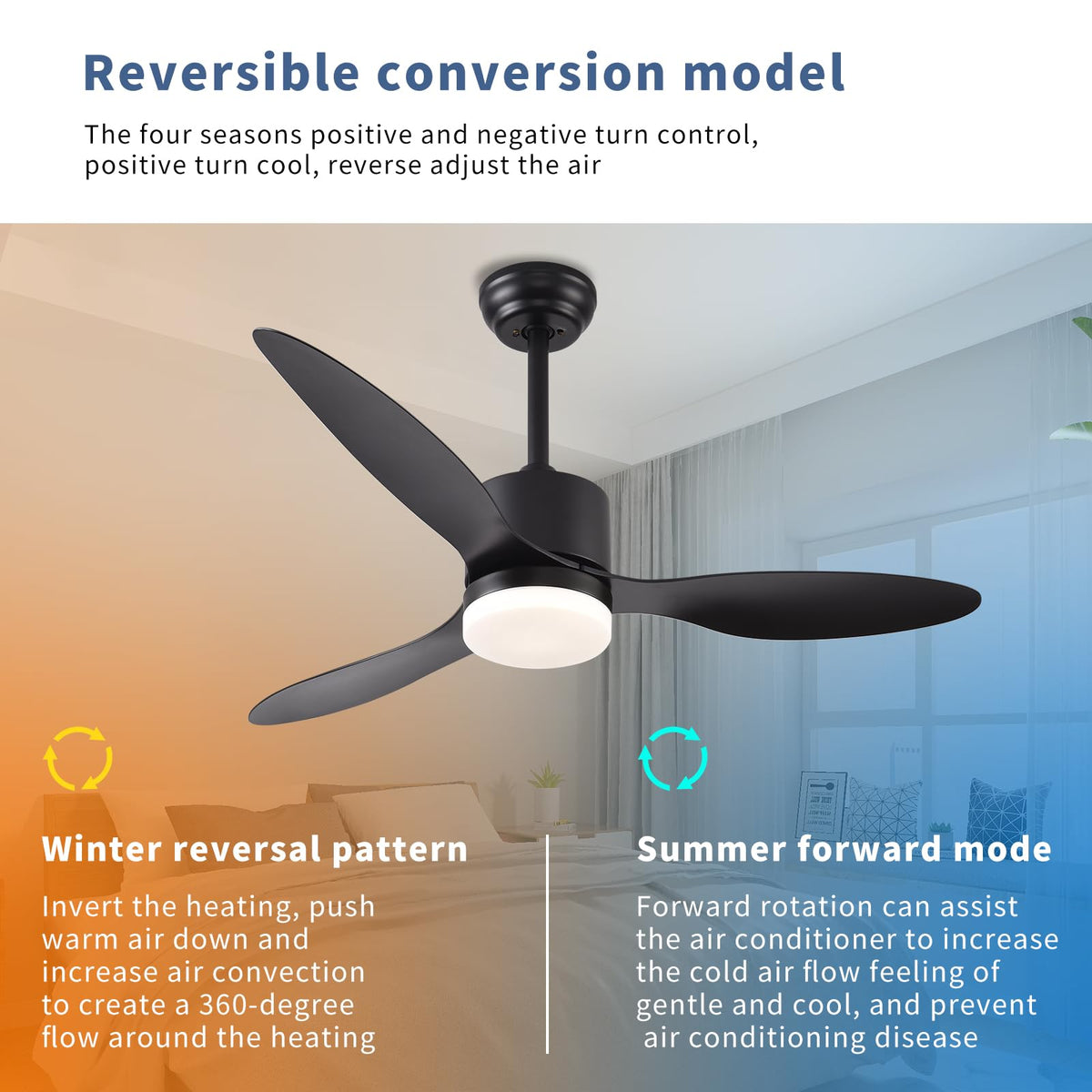 Reversible conversion model

The four seasons positive and negative turn control, positive turn cool, reverse adjust the air

Winter reversal pattern

Invert the heating, push warm air down and increase air convection to create a 360-degree flow around the heating

Summer forward mode

Forward rotation can assist the air conditioner to increase the cold air flow feeling of gentle and cool, and prevent air conditioning disease